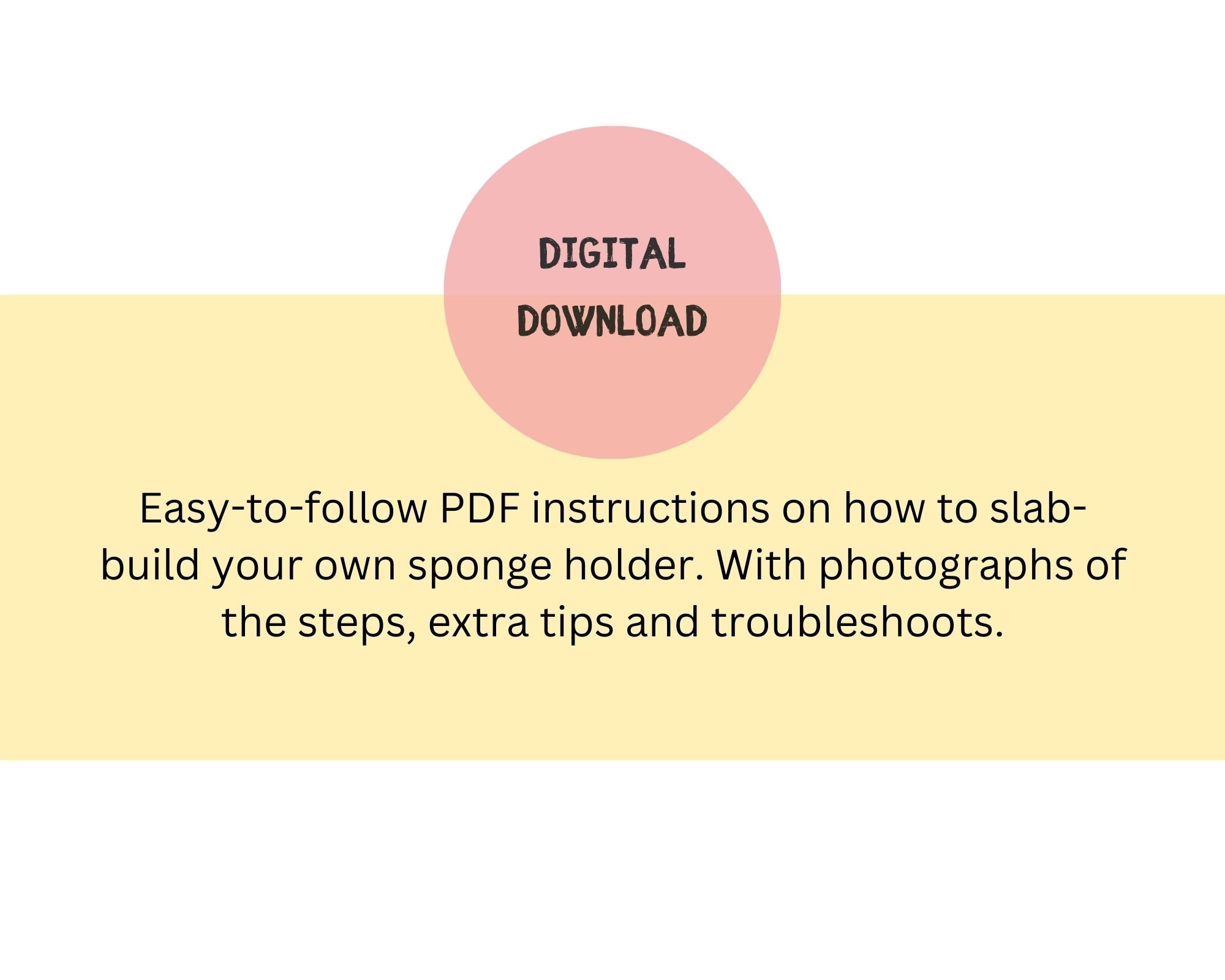 DIGITAL
DOWNLOAD

Easy-to-follow PDF instructions on how to slab-build your own sponge holder. With photographs of the steps, extra tips and troubleshoots.